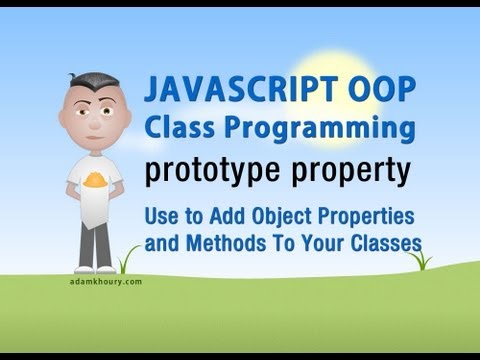 JAVASCRIPT OOP
Class Programming
prototype property

Use to Add Object Properties and Methods To Your Classes

adamkhoury.com